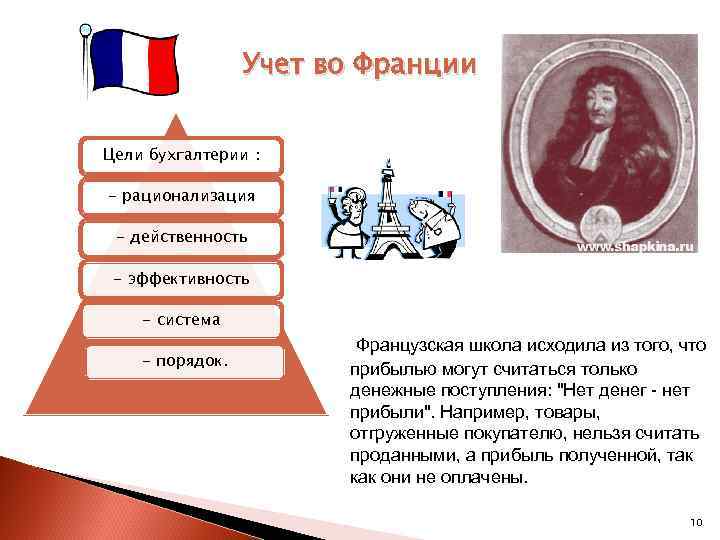 Учет во Франции

Цели бухгалтерии :

- рационализация

- действенность

- эффективность

- система

- порядок.

www.shapkina.ru

Французская школа исходила из того, что прибылью могут считаться только денежные поступления: "Нет денег - нет прибыли". Например, товары, отгруженные покупателю, нельзя считать проданными, а прибыль полученной, так как они не оплачены.

10